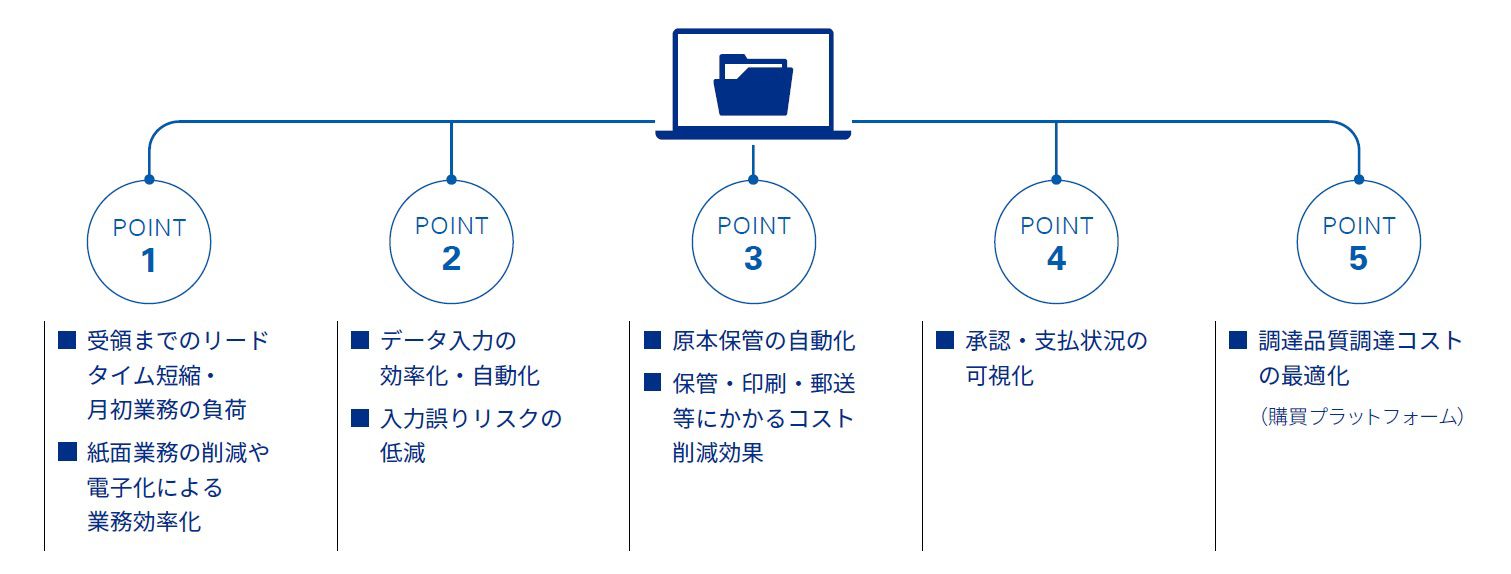 POINT
1

■ 受領までのリードタイム短縮・月初業務の負荷

■ 紙面業務の削減や電子化による業務効率化

POINT
2

■ データ入力の効率化・自動化

■ 入力誤りリスクの低減

POINT
3

■ 原本保管の自動化

■ 保管・印刷・郵送等にかかるコスト削減効果

POINT
4

■ 承認・支払状況の可視化

POINT
5

■ 調達品質調達コストの最適化

（購買プラットフォーム）